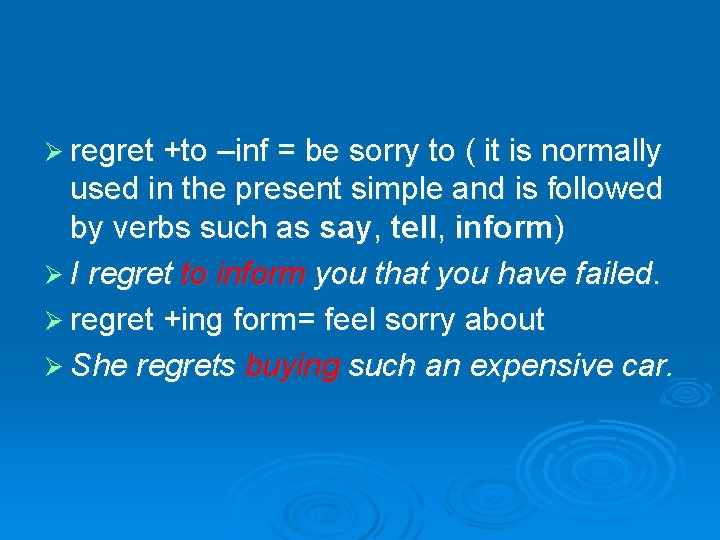 ➢ regret +to –inf = be sorry to ( it is normally used in the present simple and is followed by verbs such as say, tell, inform)

➢ I regret to inform you that you have failed.

➢ regret +ing form= feel sorry about

➢ She regrets buying such an expensive car.